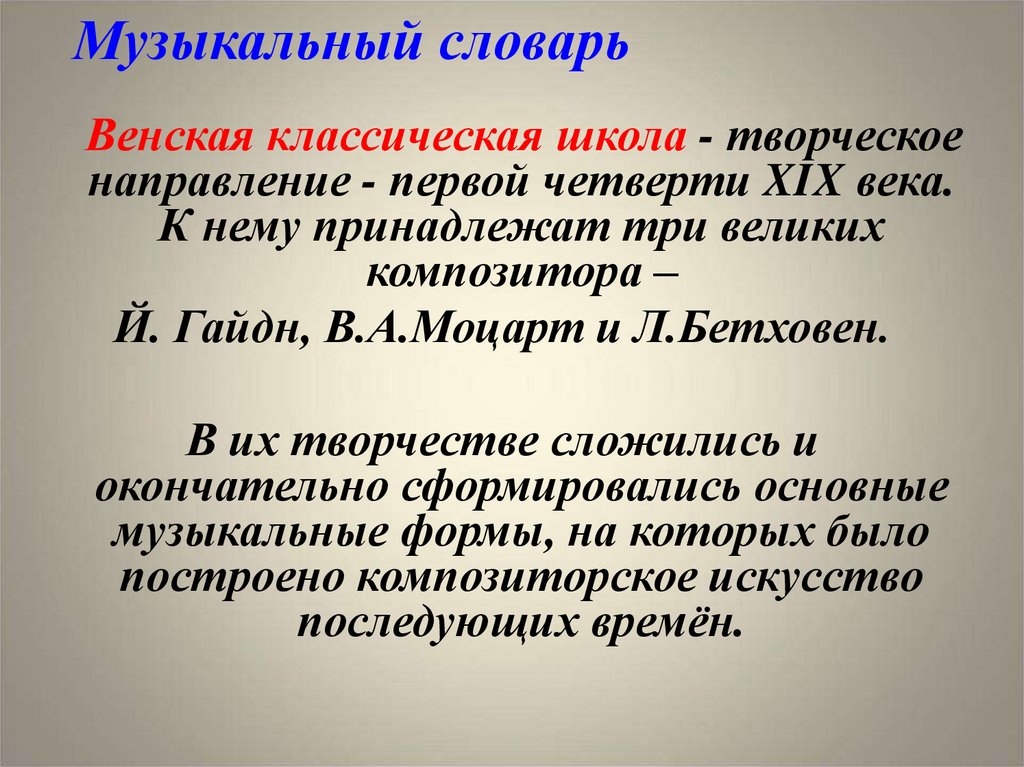 Музыкальный словарь

Венская классическая школа - творческое направление - первой четверти XIX века. К нему принадлежат три великих композитора –
Й. Гайдн, В.А.Моцарт и Л.Бетховен.

В их творчестве сложились и окончательно сформировались основные музыкальные формы, на которых было построено композиторское искусство последующих времён.